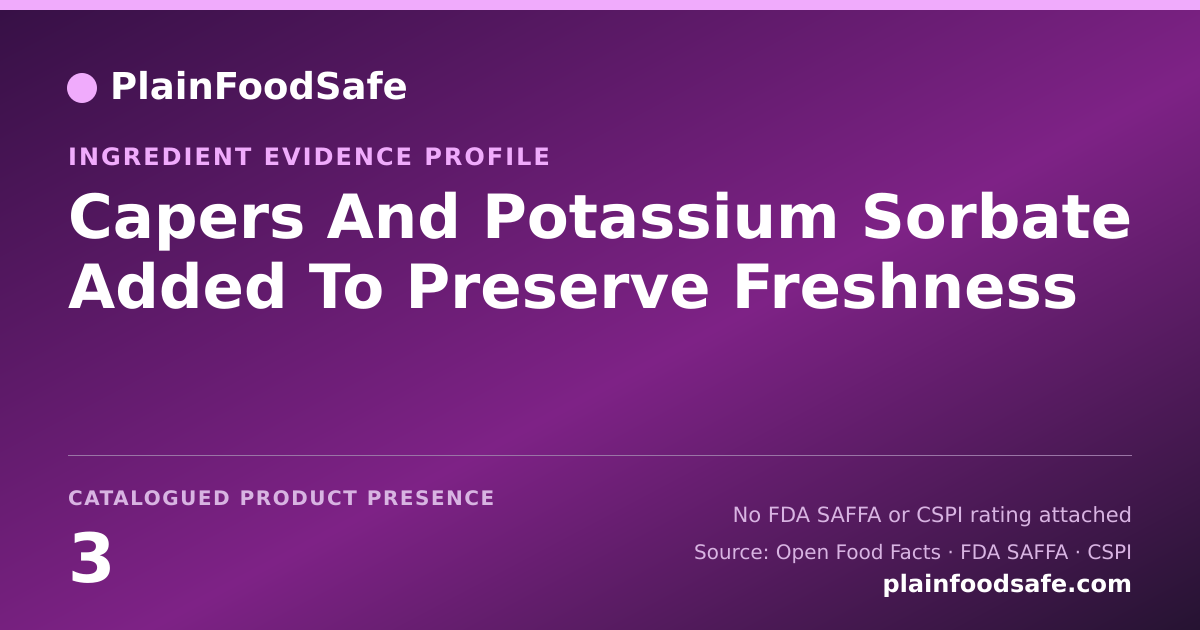 PlainFoodSafe

INGREDIENT EVIDENCE PROFILE

Capers And Potassium Sorbate Added To Preserve Freshness

CATALOGUED PRODUCT PRESENCE

3

No FDA SAFFA or CSPI rating attached

Source: Open Food Facts · FDA SAFFA · CSPI

plainfoodsafe.com